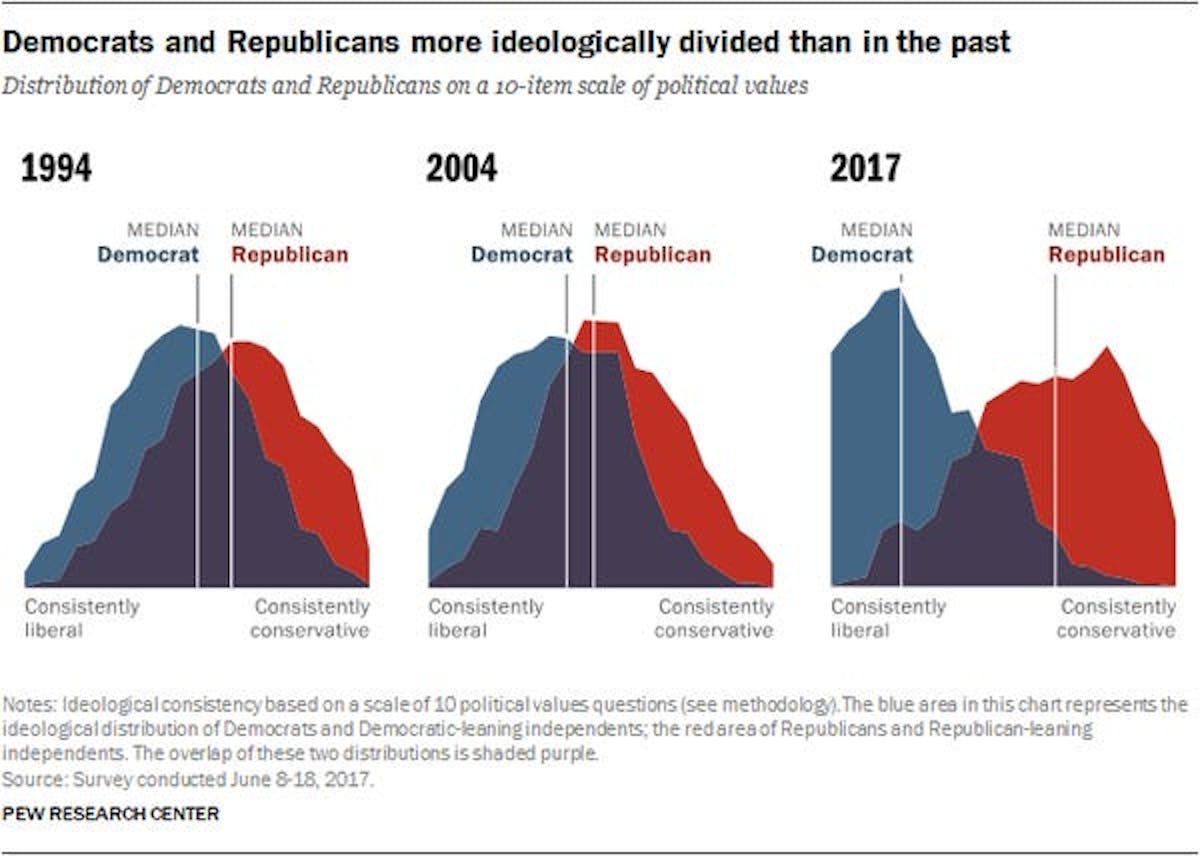 Democrats and Republicans more ideologically divided than in the past

Distribution of Democrats and Republicans on a 10-item scale of political values

1994

MEDIAN
Democrat

MEDIAN
Republican

Consistently liberal

Consistently conservative

2004

MEDIAN
Democrat

MEDIAN
Republican

Consistently liberal

Consistently conservative

2017

MEDIAN
Democrat

MEDIAN
Republican

Consistently liberal

Consistently conservative

Notes: Ideological consistency based on a scale of 10 political values questions (see methodology). The blue area in this chart represents the ideological distribution of Democrats and Democratic-leaning independents; the red area of Republicans and Republican-leaning independents. The overlap of these two distributions is shaded purple.
Source: Survey conducted June 8-18, 2017.

PEW RESEARCH CENTER